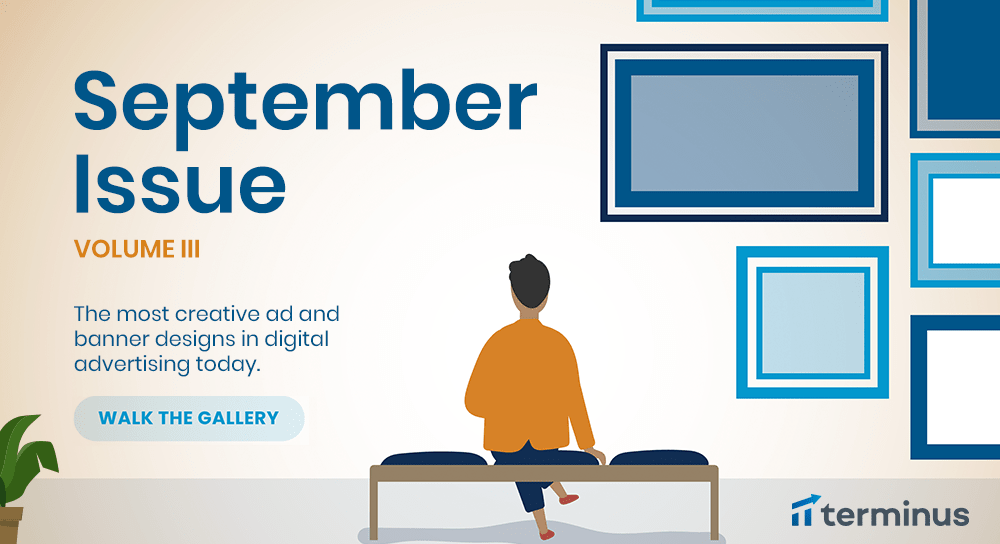 September Issue

VOLUME III

The most creative ad and banner designs in digital advertising today.

WALK THE GALLERY

terminus